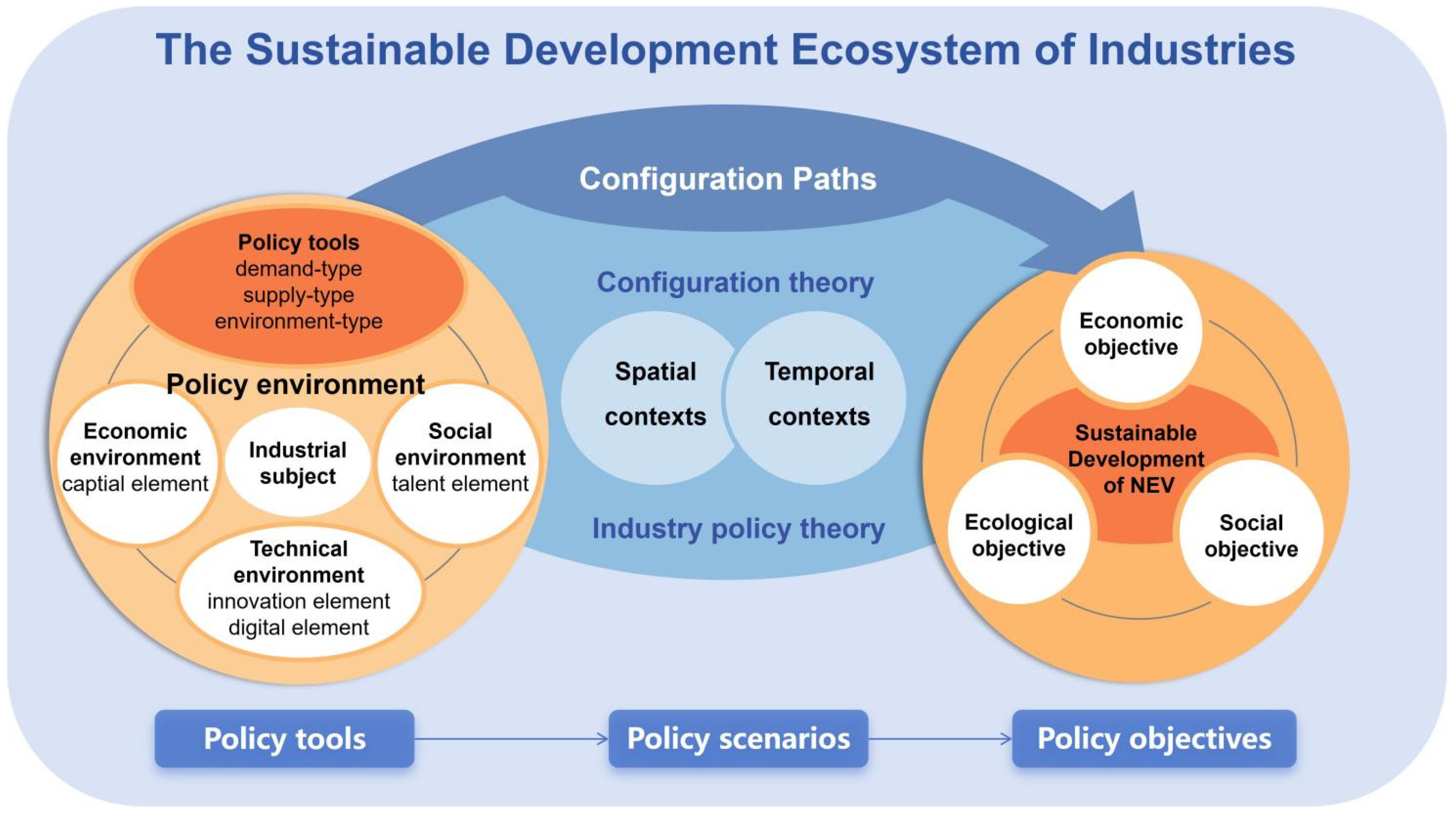 The Sustainable Development Ecosystem of Industries

Configuration Paths

Policy tools
demand-type
supply-type
environment-type

Policy environment

Economic environment
captial element

Industrial subject

Social environment
talent element

Technical environment
innovation element
digital element

Configuration theory

Spatial contexts

Temporal contexts

Industry policy theory

Economic objective

Sustainable Development of NEV

Ecological objective

Social objective

Policy tools

Policy scenarios

Policy objectives